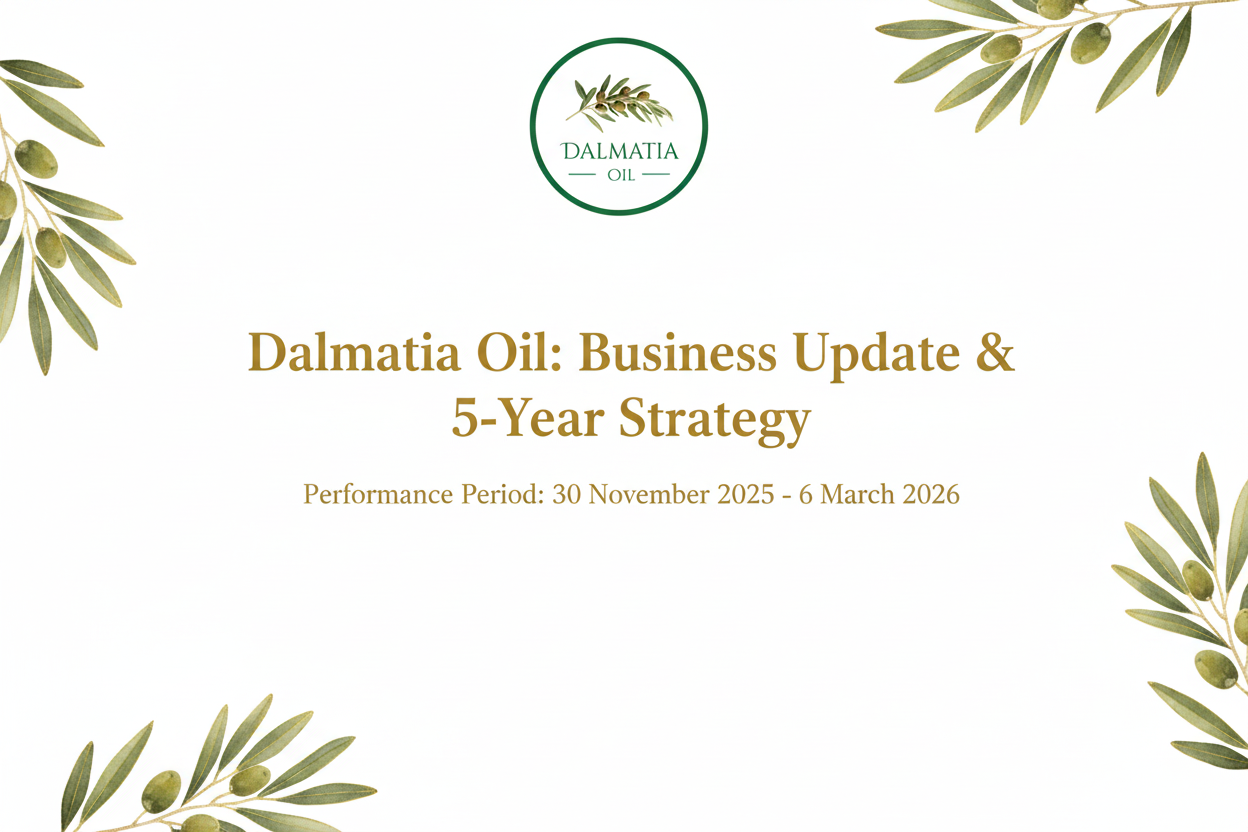 DALMATIA
OIL

Dalmatia Oil: Business Update & 5-Year Strategy

Performance Period: 30 November 2025 - 6 March 2026